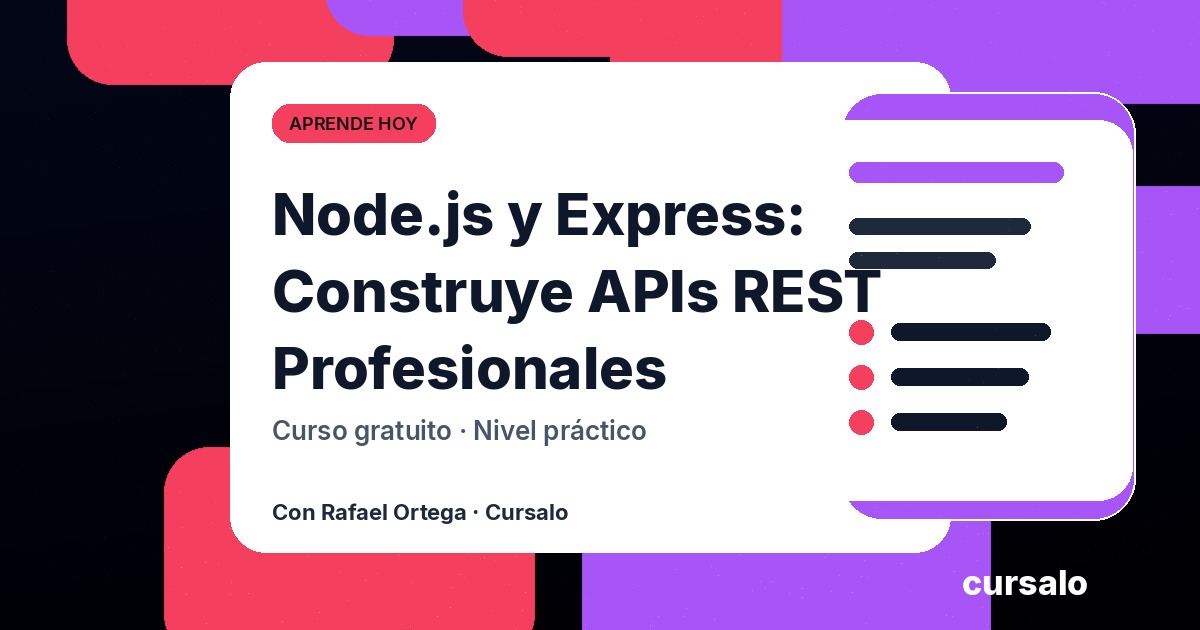 APRENDE HOY

Node.js y Express: Construye APIs REST Profesionales

Curso gratuito · Nivel práctico

Con Rafael Ortega · Cursalo

cursalo